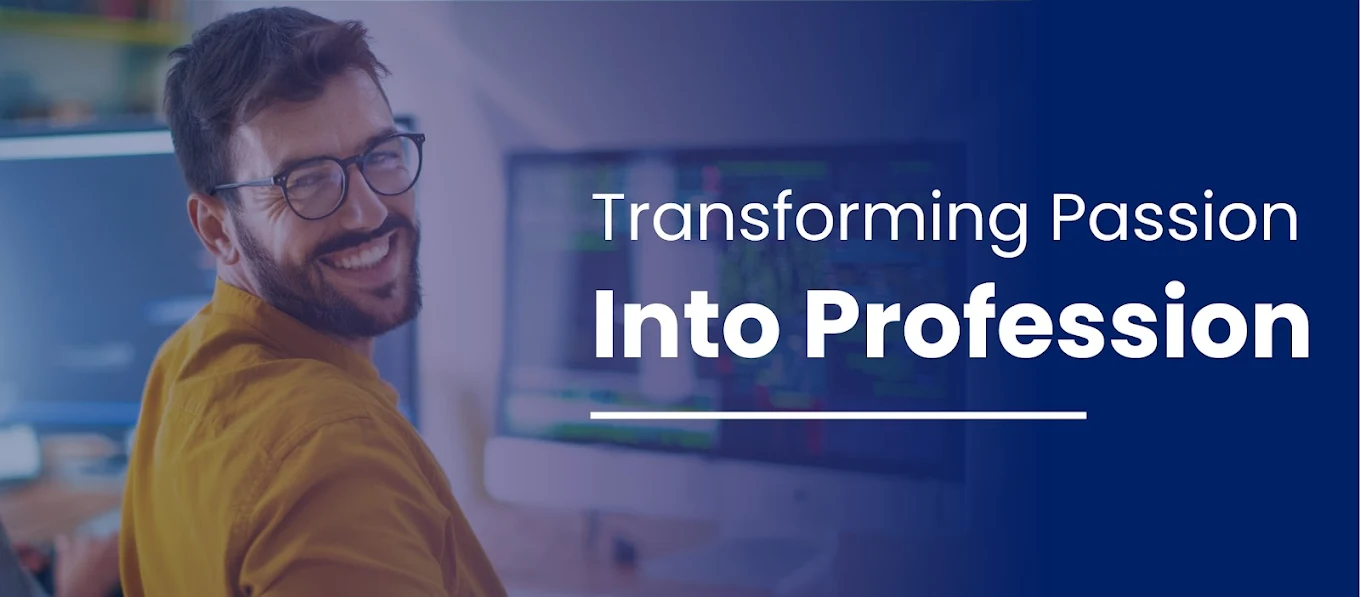 Transforming Passion
Into Profession